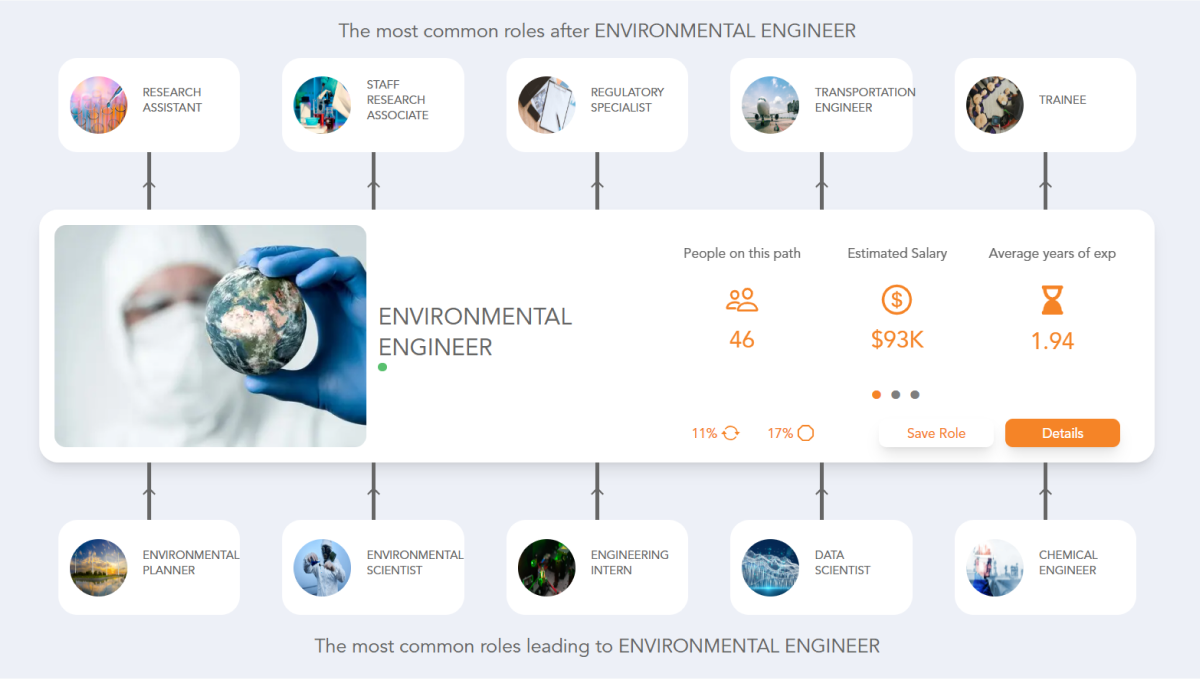 The most common roles after ENVIRONMENTAL ENGINEER

RESEARCH ASSISTANT

STAFF RESEARCH ASSOCIATE

REGULATORY SPECIALIST

TRANSPORTATION ENGINEER

TRAINEE

ENVIRONMENTAL ENGINEER

People on this path
46

Estimated Salary
$93K

Average years of exp
1.94

11%

17%

Save Role

Details

ENVIRONMENTAL PLANNER

ENVIRONMENTAL SCIENTIST

ENGINEERING INTERN

DATA SCIENTIST

CHEMICAL ENGINEER

The most common roles leading to ENVIRONMENTAL ENGINEER